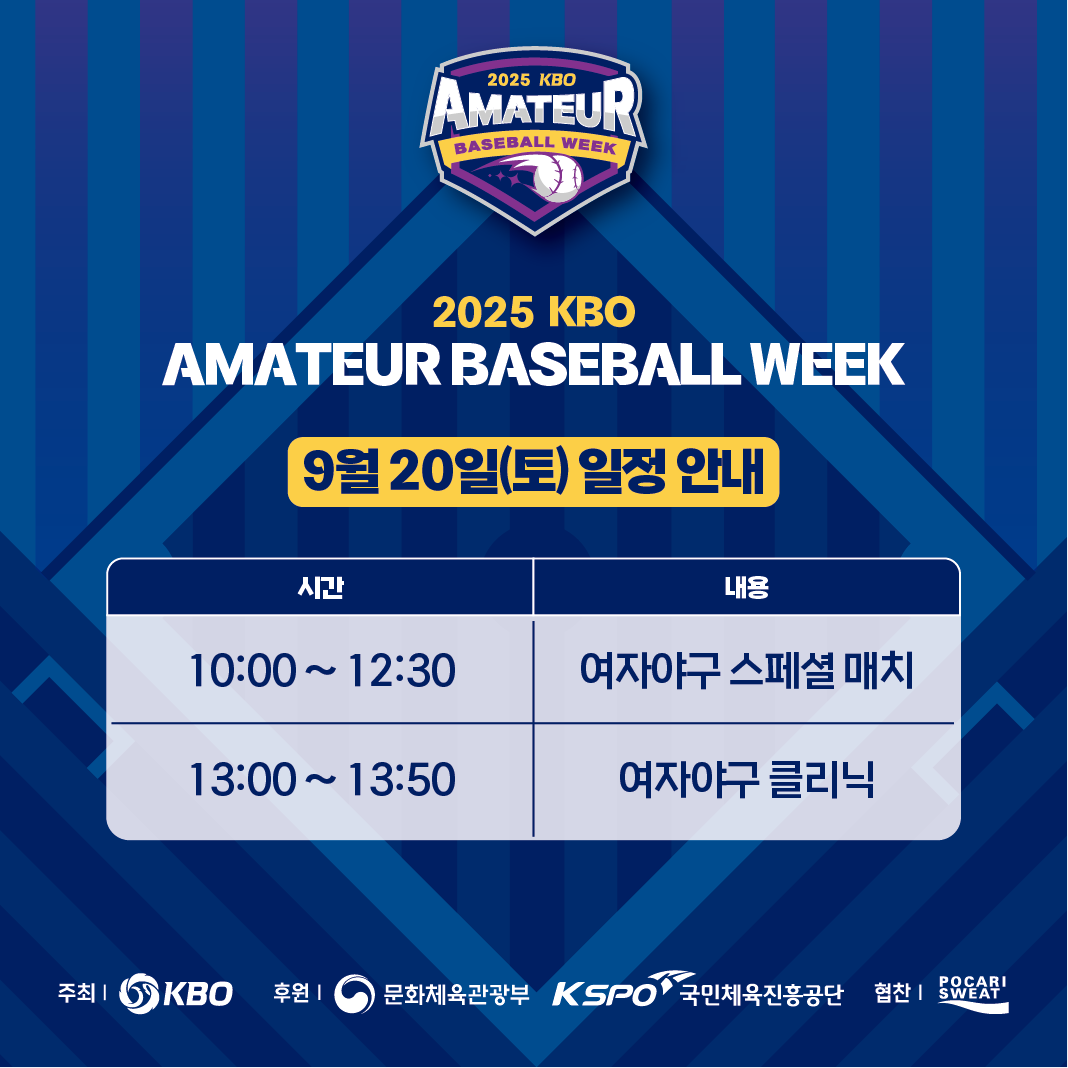 2025 KBO
AMATEUR
BASEBALL WEEK

2025 KBO
AMATEUR BASEBALL WEEK

9월 20일(토) 일정 안내

| 시간 | 내용 |
|---|---|
| 10:00 ~ 12:30 | 여자야구 스페셜 매치 |
| 13:00 ~ 13:50 | 여자야구 클리닉 |

주최 | KBO 후원 | 문화체육관광부 KSPO 국민체육진흥공단 협찬 | POCARI SWEAT